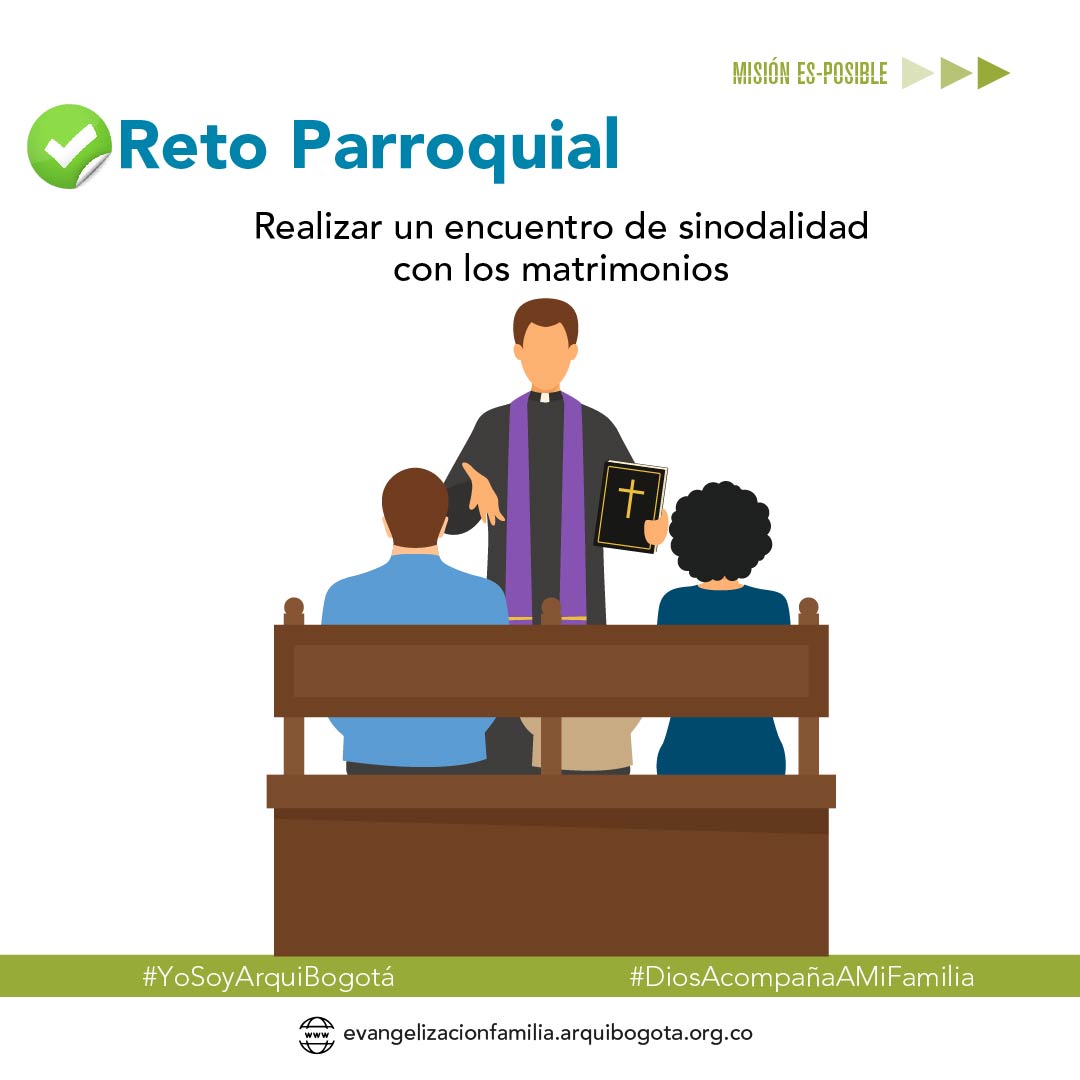 MISIÓN ES-POSIBLE

Reto Parroquial

Realizar un encuentro de sinodalidad con los matrimonios

#YoSoyArquiBogotá

#DiosAcompañaAMiFamilia

www

evangelizacionfamilia.arquibogota.org.co